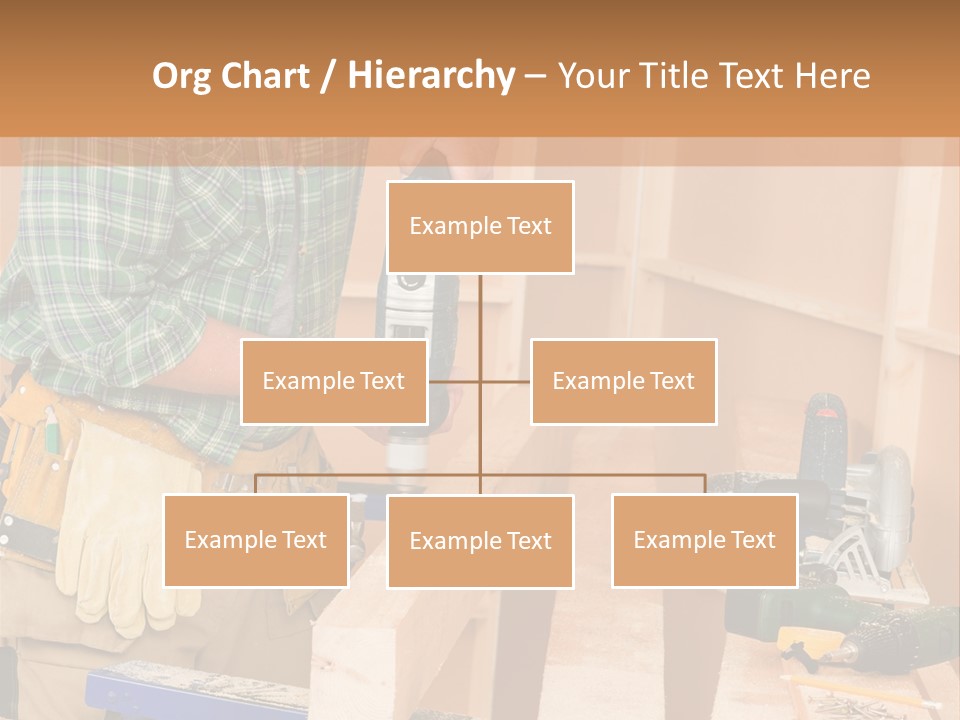 Org Chart / Hierarchy – Your Title Text Here

Example Text

Example Text

Example Text

Example Text

Example Text

Example Text